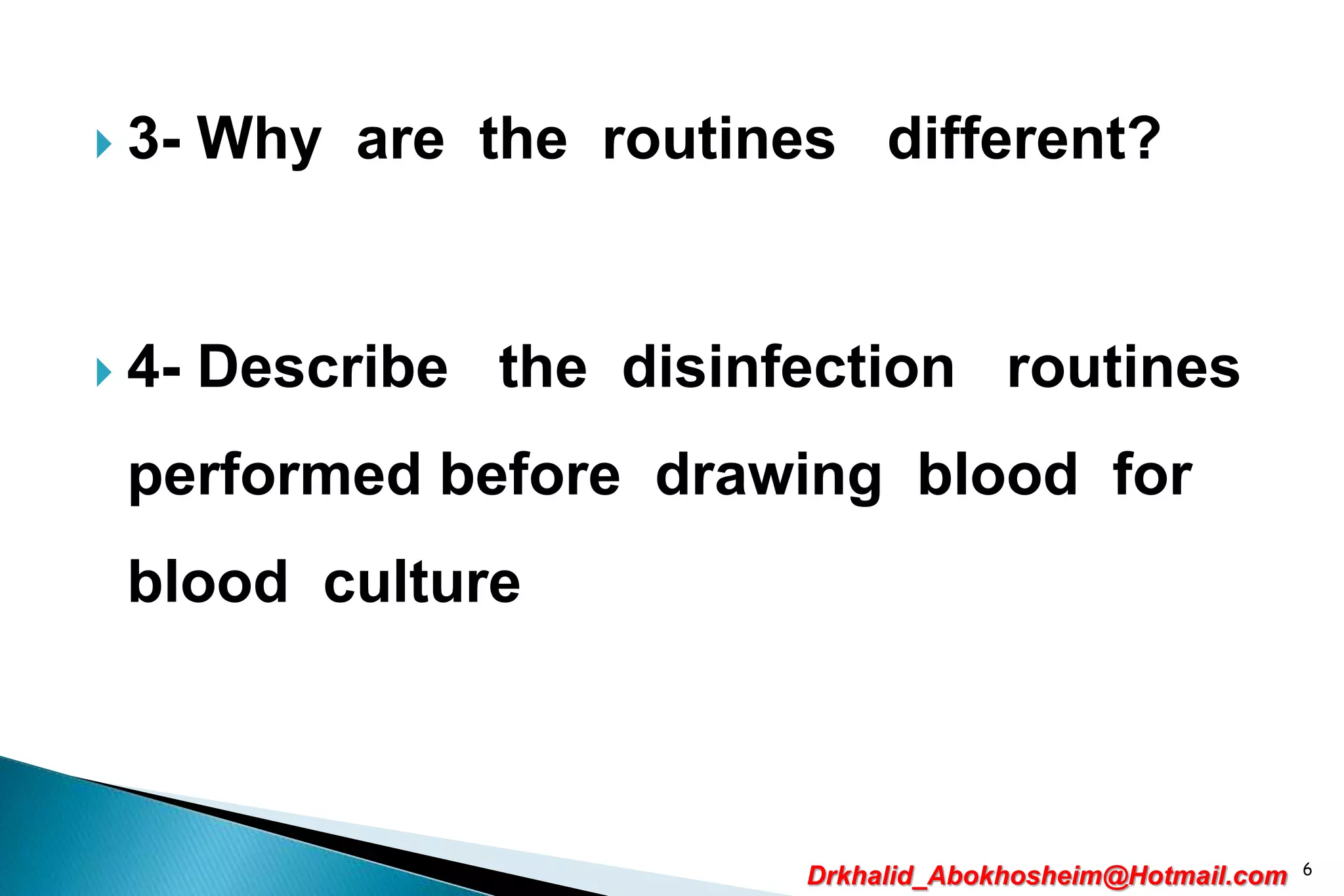 3- Why are the routines different?

4- Describe the disinfection routines performed before drawing blood for blood culture

Drkhalid_Abokhosheim@Hotmail.com

6